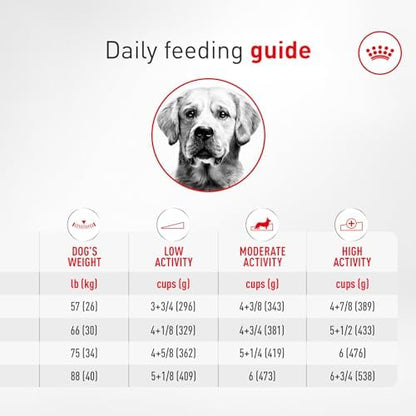 Daily feeding guide

| DOG'S WEIGHT | LOW ACTIVITY | MODERATE ACTIVITY | HIGH ACTIVITY |
|---|---|---|---|
| lb (kg) | cups (g) | cups (g) | cups (g) |
| 57 (26) | 3+3/4 (296) | 4+3/8 (343) | 4+7/8 (389) |
| 66 (30) | 4+1/8 (329) | 4+3/4 (381) | 5+1/2 (433) |
| 75 (34) | 4+5/8 (362) | 5+1/4 (419) | 6 (476) |
| 88 (40) | 5+1/8 (409) | 6 (473) | 6+3/4 (538) |